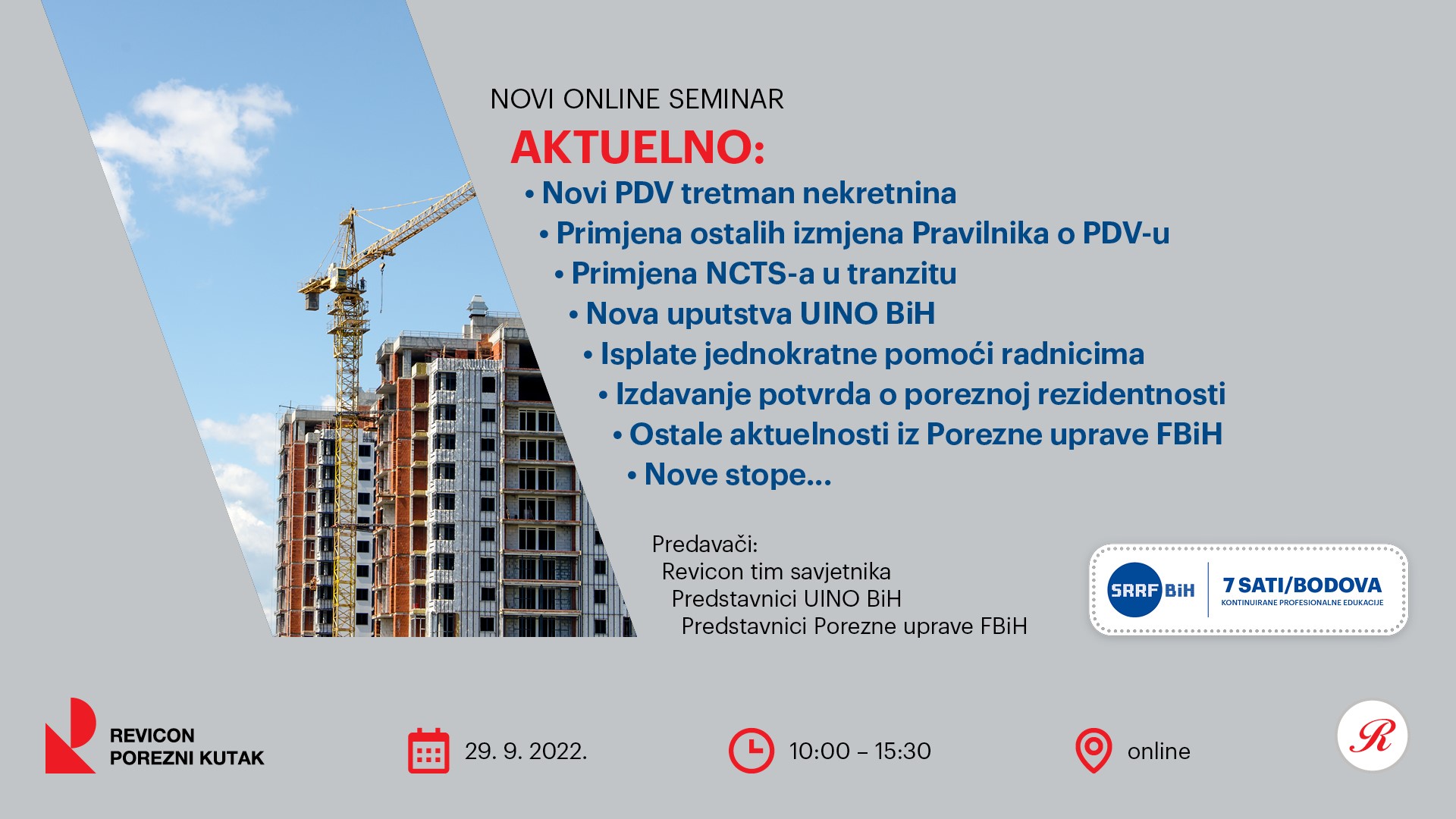 NOVI ONLINE SEMINAR

AKTUELNO:

• Novi PDV tretman nekretnina
• Primjena ostalih izmjena Pravilnika o PDV-u
• Primjena NCTS-a u tranzitu
• Nova uputstva UINO BiH
• Isplate jednokratne pomoći radnicima
• Izdavanje potvrda o poreznoj rezidentnosti
• Ostale aktuelnosti iz Porezne uprave FBiH
• Nove stope...

Predavači:
Revicon tim savjetnika
Predstavnici UINO BiH
Predstavnici Porezne uprave FBiH

SRRF BiH
7 SATI/BODOVA
KONTINUIRANE PROFESIONALNE EDUKACIJE

REVICON
POREZNI KUTAK

29. 9. 2022.

10:00 – 15:30

online

R